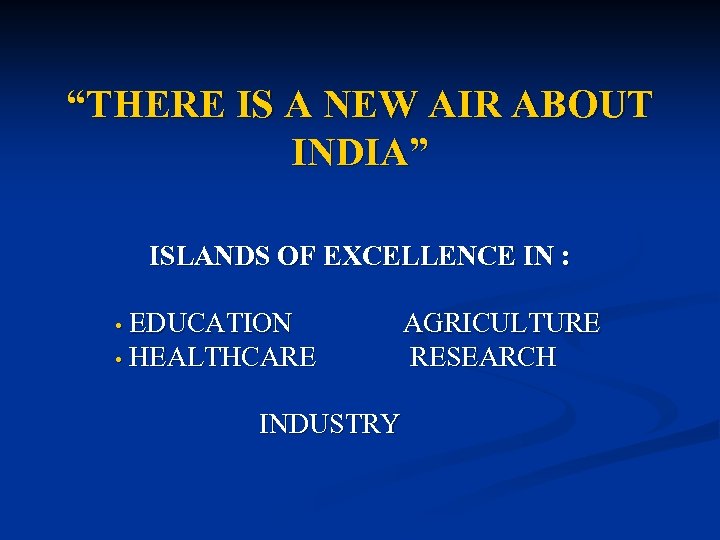 “THERE IS A NEW AIR ABOUT INDIA”

ISLANDS OF EXCELLENCE IN :

• EDUCATION AGRICULTURE
• HEALTHCARE RESEARCH

INDUSTRY